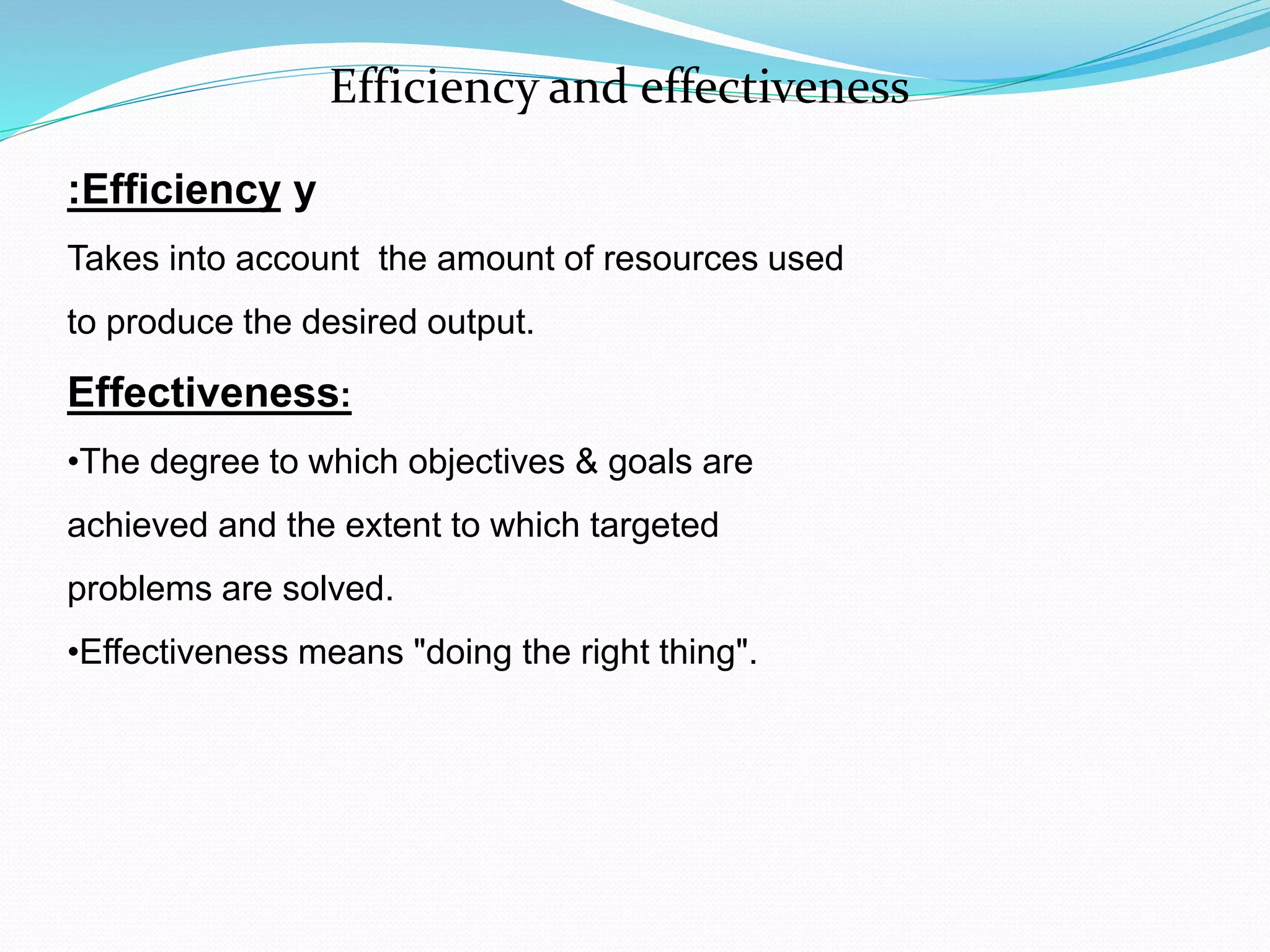 Efficiency and effectiveness

:Efficiency y

Takes into account the amount of resources used to produce the desired output.

Effectiveness:

•The degree to which objectives & goals are achieved and the extent to which targeted problems are solved.

•Effectiveness means "doing the right thing".